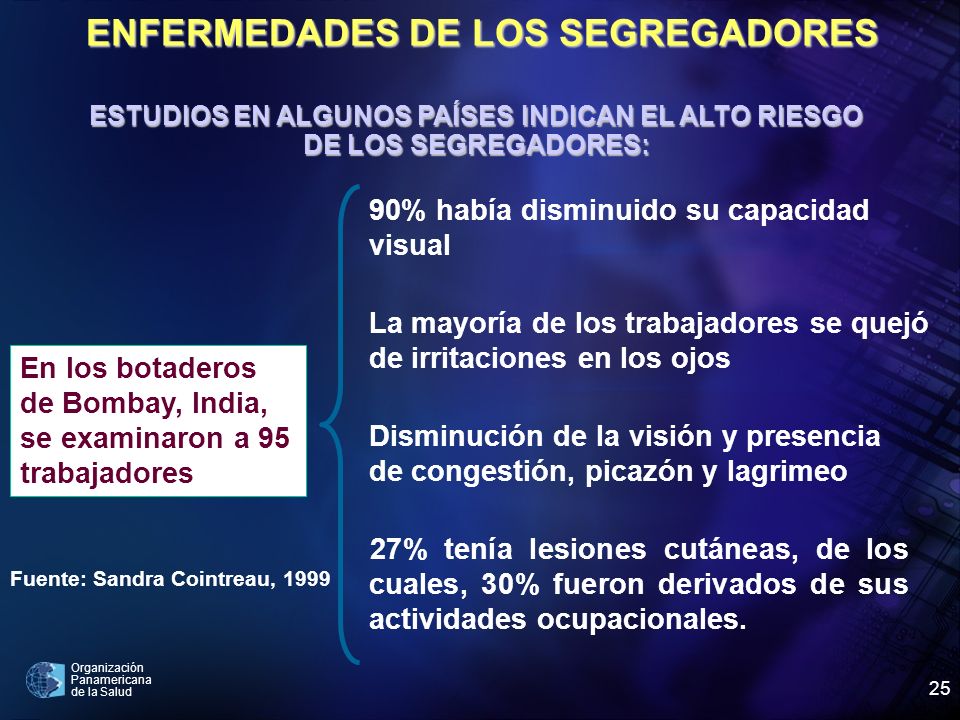 ENFERMEDADES DE LOS SEGREGADORES

ESTUDIOS EN ALGUNOS PAÍSES INDICAN EL ALTO RIESGO DE LOS SEGREGADORES:

En los botaderos de Bombay, India, se examinaron a 95 trabajadores

Fuente: Sandra Cointreau, 1999

90% había disminuido su capacidad visual

La mayoría de los trabajadores se quejó de irritaciones en los ojos

Disminución de la visión y presencia de congestión, picazón y lagrimeo

27% tenía lesiones cutáneas, de los cuales, 30% fueron derivados de sus actividades ocupacionales.

Organización Panamericana de la Salud

25